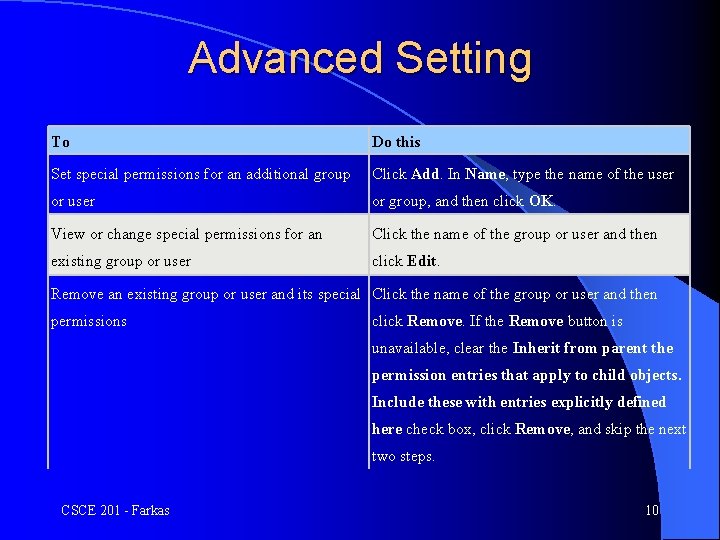 Advanced Setting

| To | Do this |
|---|---|
| Set special permissions for an additional group or user | Click Add. In Name, type the name of the user or group, and then click OK. |
| View or change special permissions for an existing group or user | Click the name of the group or user and then click Edit. |
| Remove an existing group or user and its special permissions | Click the name of the group or user and then click Remove. If the Remove button is unavailable, clear the Inherit from parent the permission entries that apply to child objects. Include these with entries explicitly defined here check box, click Remove, and skip the next two steps. |

CSCE 201 - Farkas

10